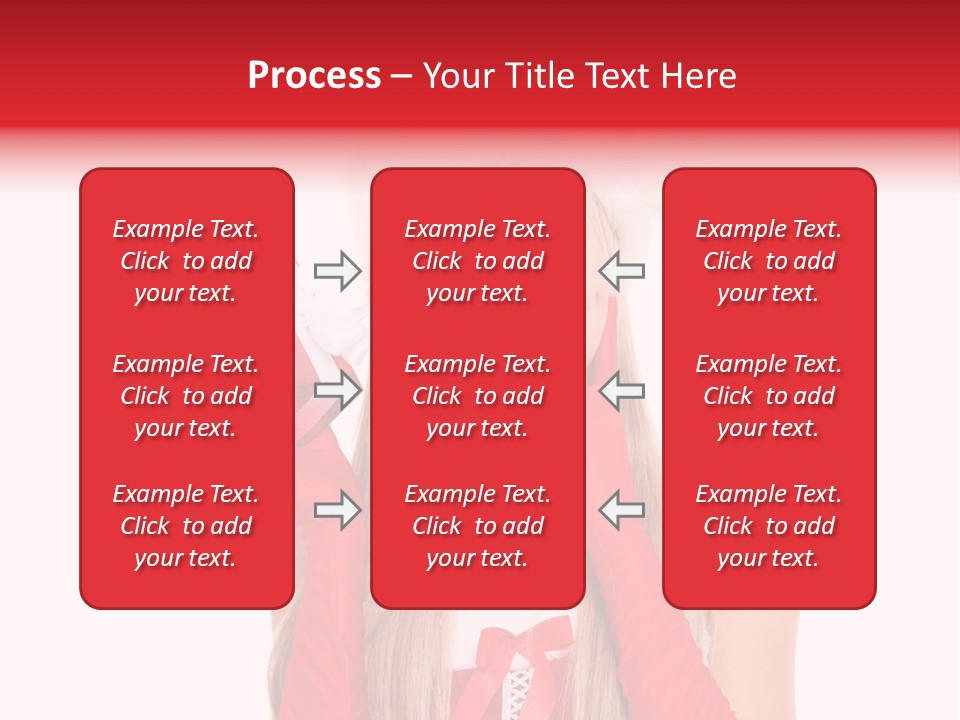 Process – Your Title Text Here

Example Text. Click to add your text.

Example Text. Click to add your text.

Example Text. Click to add your text.

Example Text. Click to add your text.

Example Text. Click to add your text.

Example Text. Click to add your text.

Example Text. Click to add your text.

Example Text. Click to add your text.

Example Text. Click to add your text.